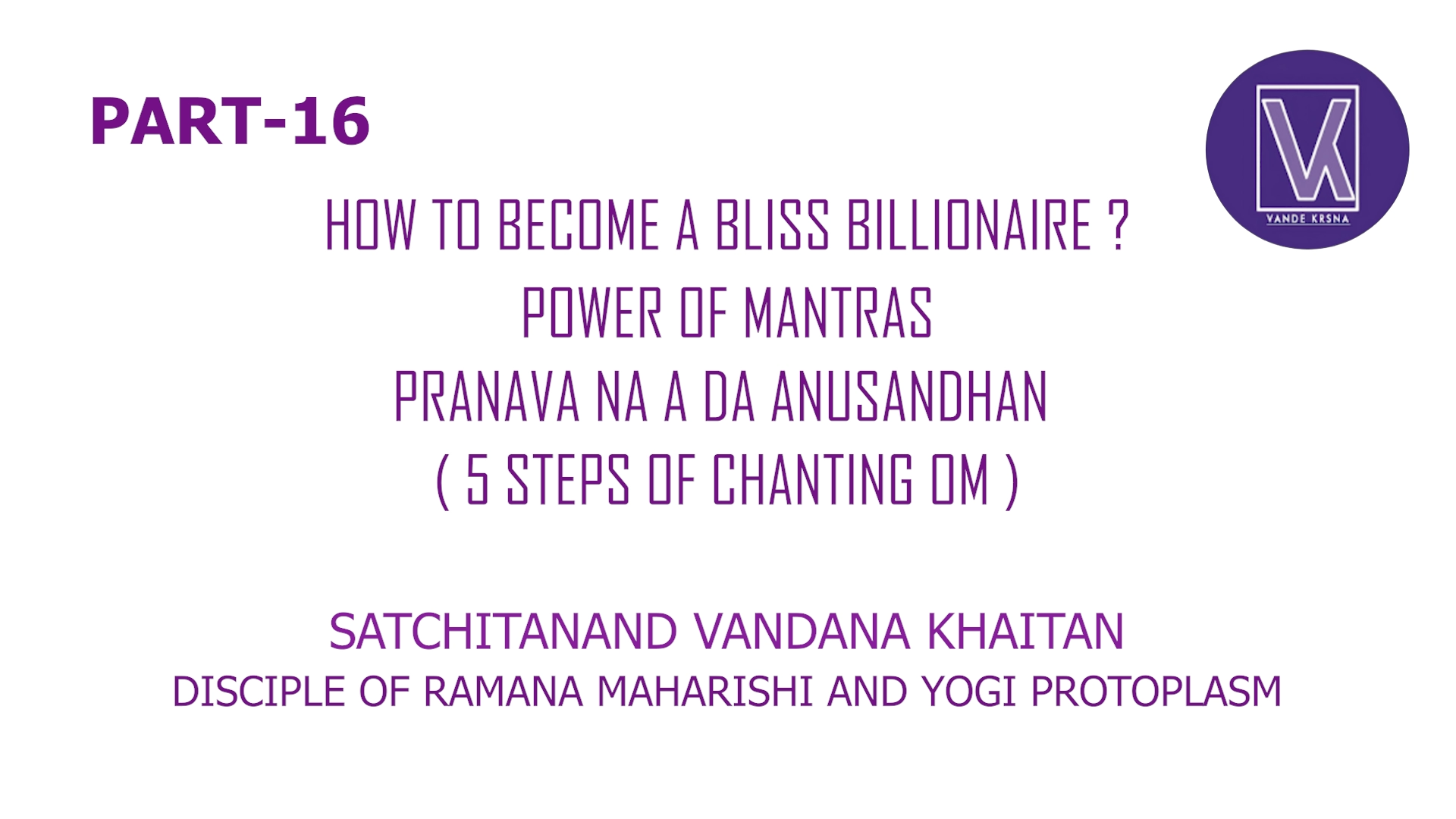 PART-16

VK
VANDE KRSNA

HOW TO BECOME A BLISS BILLIONAIRE ?
POWER OF MANTRAS
PRANAVA NA A DA ANUSANDHAN
( 5 STEPS OF CHANTING OM )

SATCHITANAND VANDANA KHAITAN
DISCIPLE OF RAMANA MAHARISHI AND YOGI PROTOPLASM